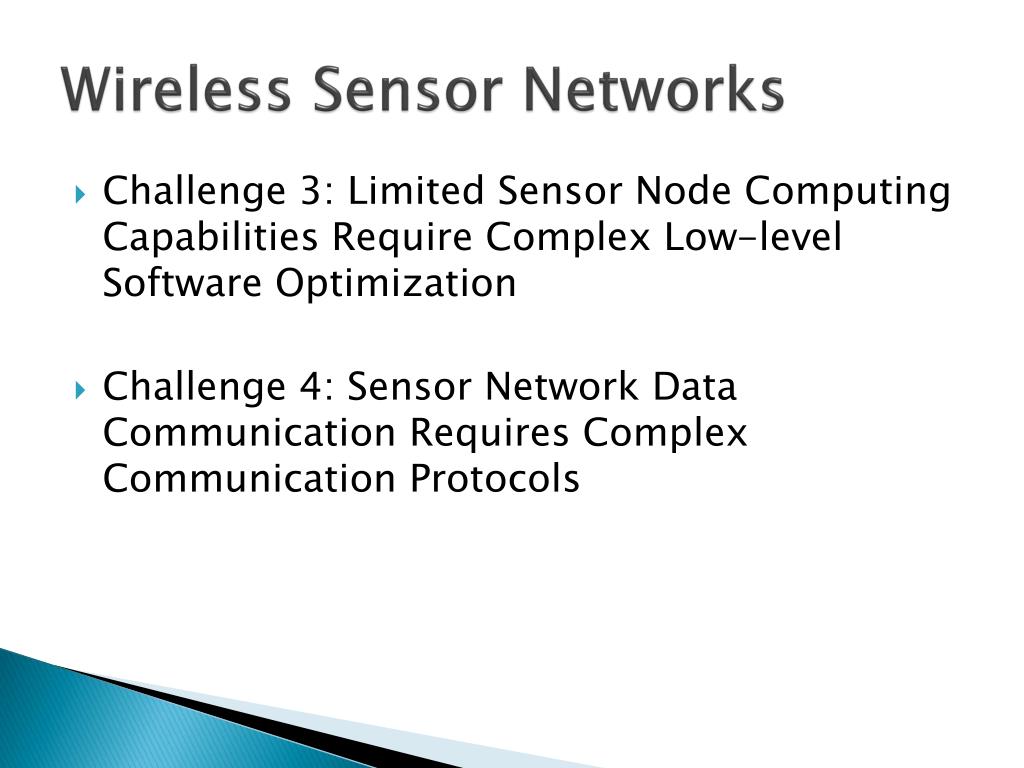 Wireless Sensor Networks

Challenge 3: Limited Sensor Node Computing Capabilities Require Complex Low-level Software Optimization

Challenge 4: Sensor Network Data Communication Requires Complex Communication Protocols